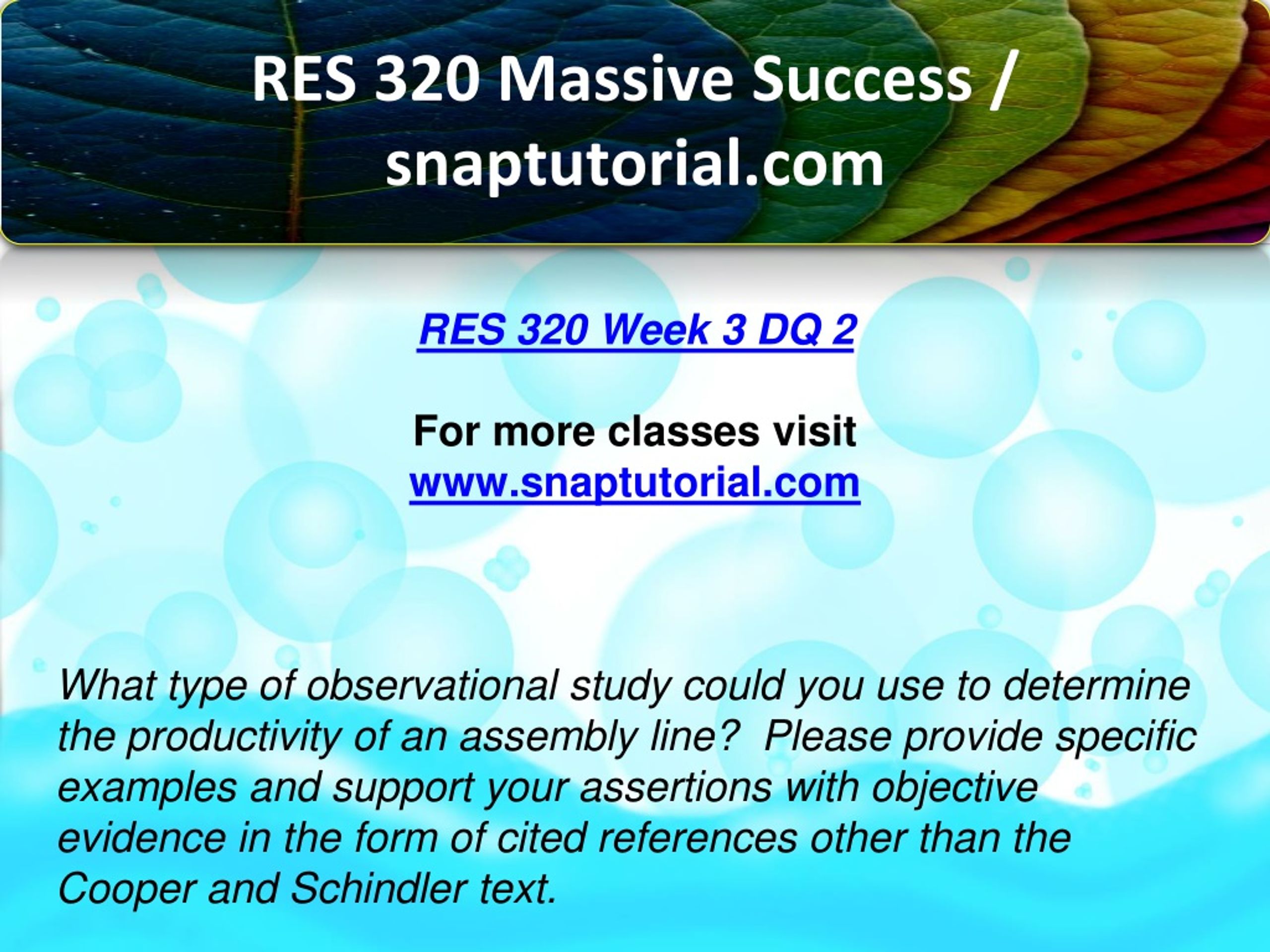 RES 320 Massive Success / snaptutorial.com

RES 320 Week 3 DQ 2

For more classes visit
www.snaptutorial.com

What type of observational study could you use to determine the productivity of an assembly line?  Please provide specific examples and support your assertions with objective evidence in the form of cited references other than the Cooper and Schindler text.